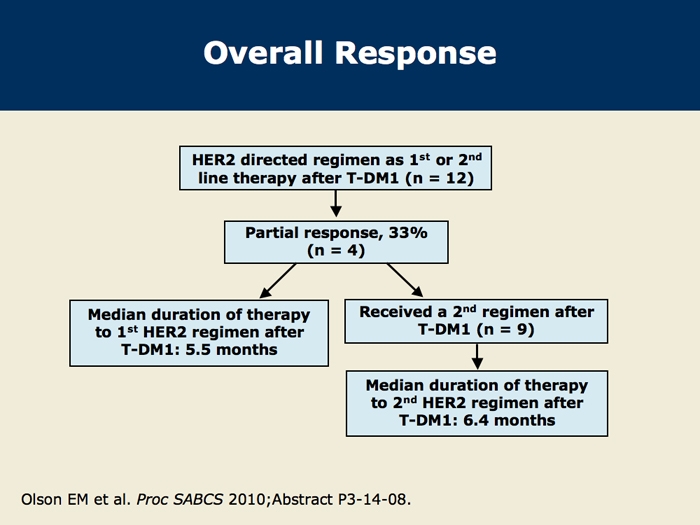 Overall Response

HER2 directed regimen as 1$^{st}$ or 2$^{nd}$ line therapy after T-DM1 (n = 12)

Partial response, 33% (n = 4)

Median duration of therapy to 1$^{st}$ HER2 regimen after T-DM1: 5.5 months

Received a 2$^{nd}$ regimen after T-DM1 (n = 9)

Median duration of therapy to 2$^{nd}$ HER2 regimen after T-DM1: 6.4 months

Olson EM et al. Proc SABCS 2010;Abstract P3-14-08.